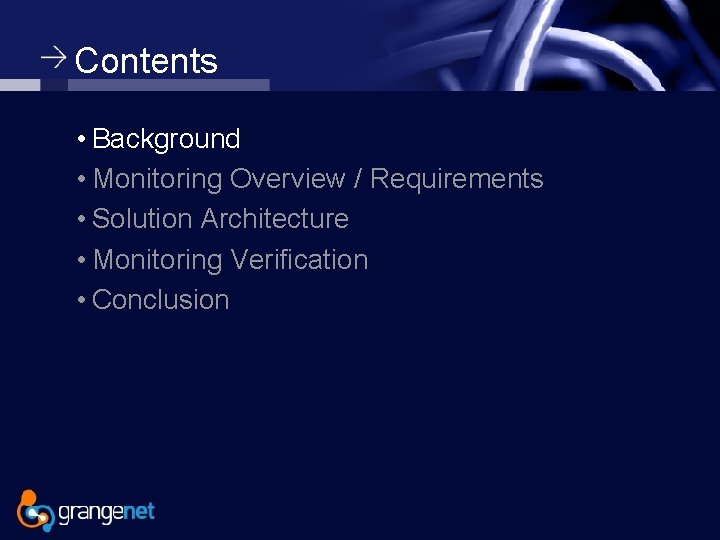 → Contents

• Background
• Monitoring Overview / Requirements
• Solution Architecture
• Monitoring Verification
• Conclusion

grangenet